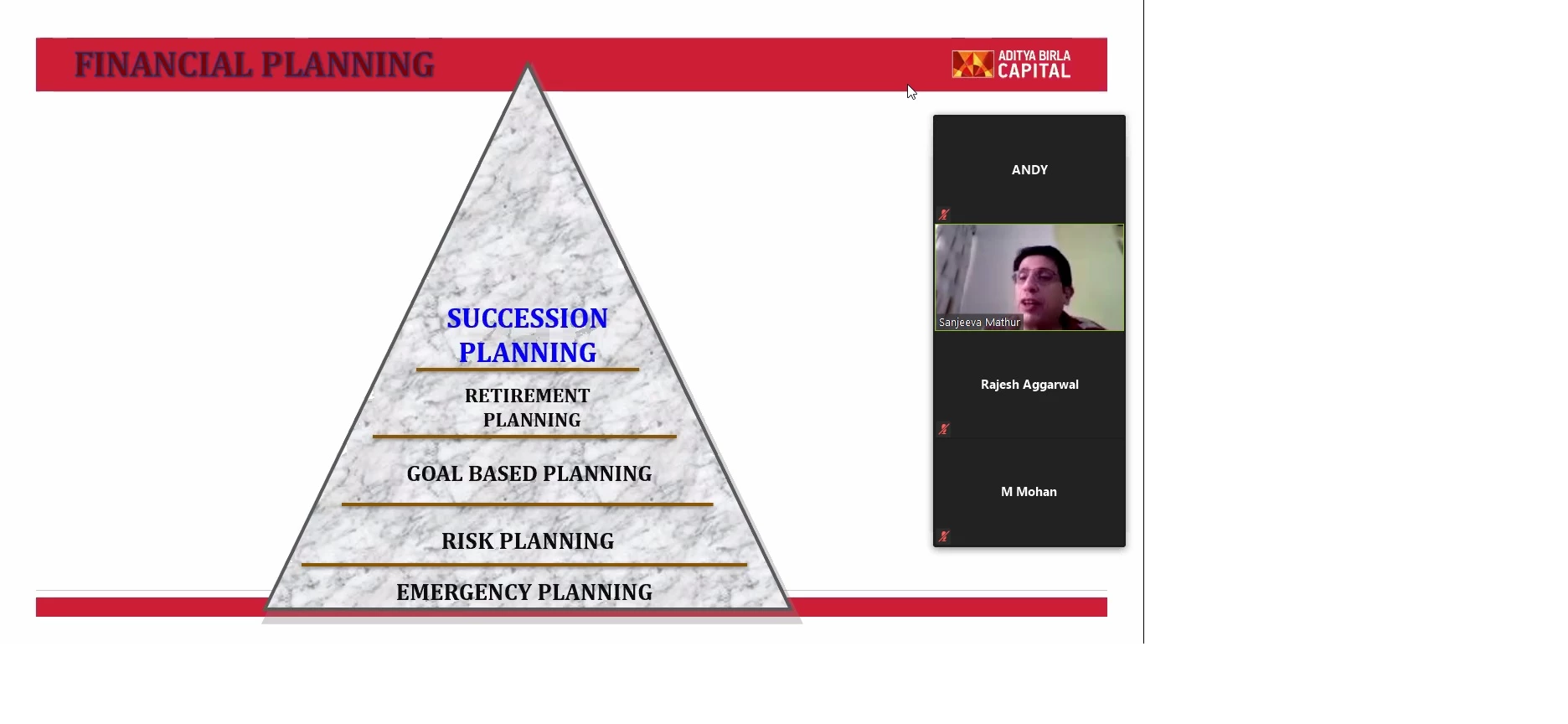 FINANCIAL PLANNING

ADITYA BIRLA
CAPITAL

SUCCESSION PLANNING

RETIREMENT PLANNING

GOAL BASED PLANNING

RISK PLANNING

EMERGENCY PLANNING

ANDY

Sanjeeva Mathur

Rajesh Aggarwal

M Mohan